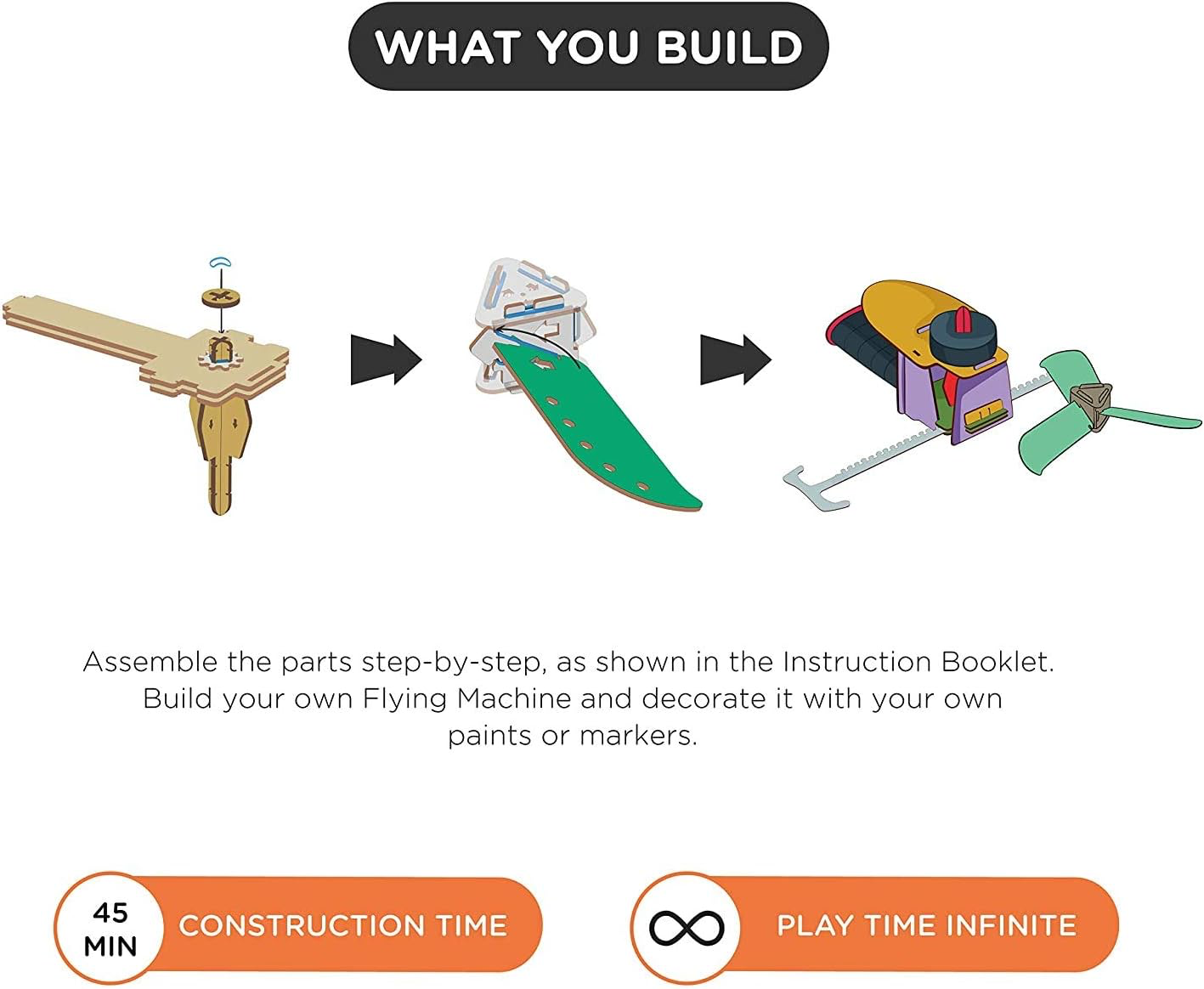 WHAT YOU BUILD

Assemble the parts step-by-step, as shown in the Instruction Booklet. Build your own Flying Machine and decorate it with your own paints or markers.

45 MIN CONSTRUCTION TIME

∞ PLAY TIME INFINITE